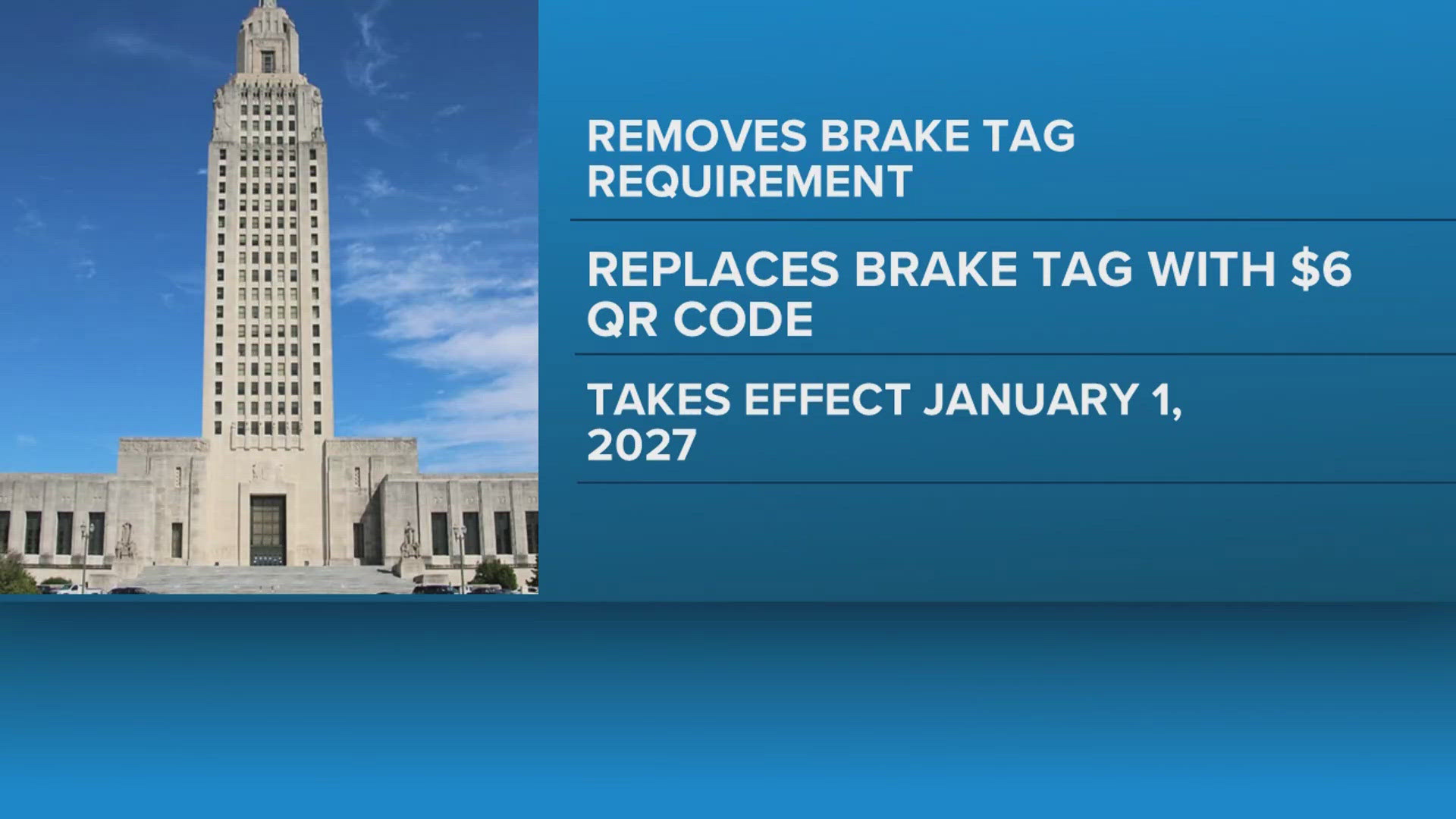 REMOVES BRAKE TAG REQUIREMENT

REPLACES BRAKE TAG WITH \$6 QR CODE

TAKES EFFECT JANUARY 1, 2027